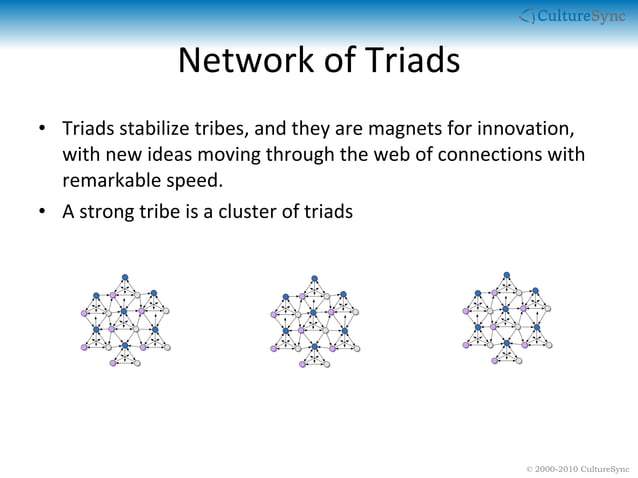 CultureSync

Network of Triads

• Triads stabilize tribes, and they are magnets for innovation, with new ideas moving through the web of connections with remarkable speed.

• A strong tribe is a cluster of triads

© 2000-2010 CultureSync